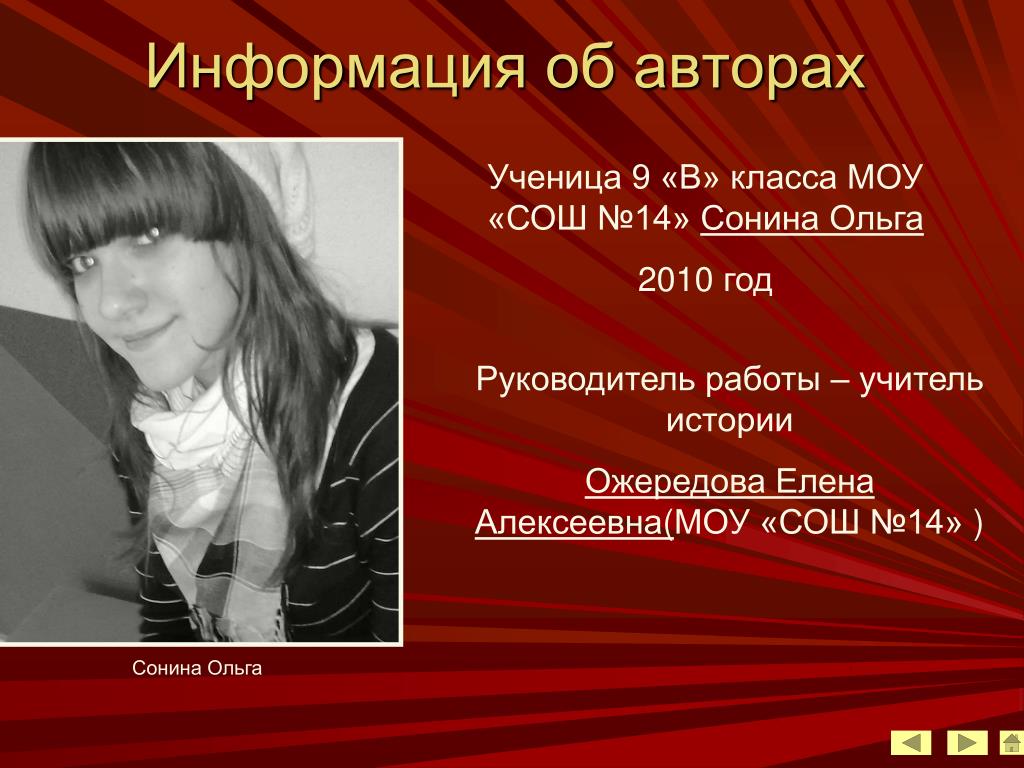 Информация об авторах

Ученица 9 «В» класса МОУ «СОШ №14» Сонина Ольга

2010 год

Руководитель работы – учитель истории

Ожередова Елена Алексеевна(МОУ «СОШ №14» )

Сонина Ольга